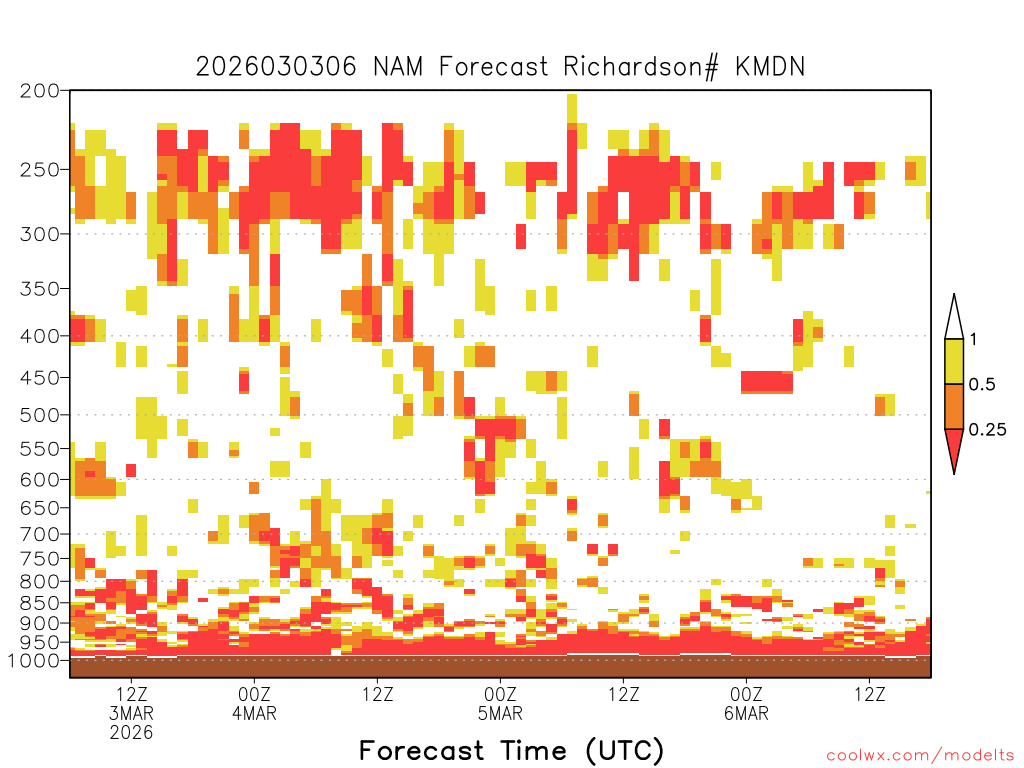 2026030306 NAM Forecast Richardson# KMDN

200
250
300
350
400
450
500
550
600
650
700
750
800
850
900
950
1000

1
0.5
0.25

12Z
3MAR
2026
00Z
4MAR
12Z
00Z
5MAR
12Z
00Z
6MAR
12Z

Forecast Time (UTC)

coolwx.com/modelts